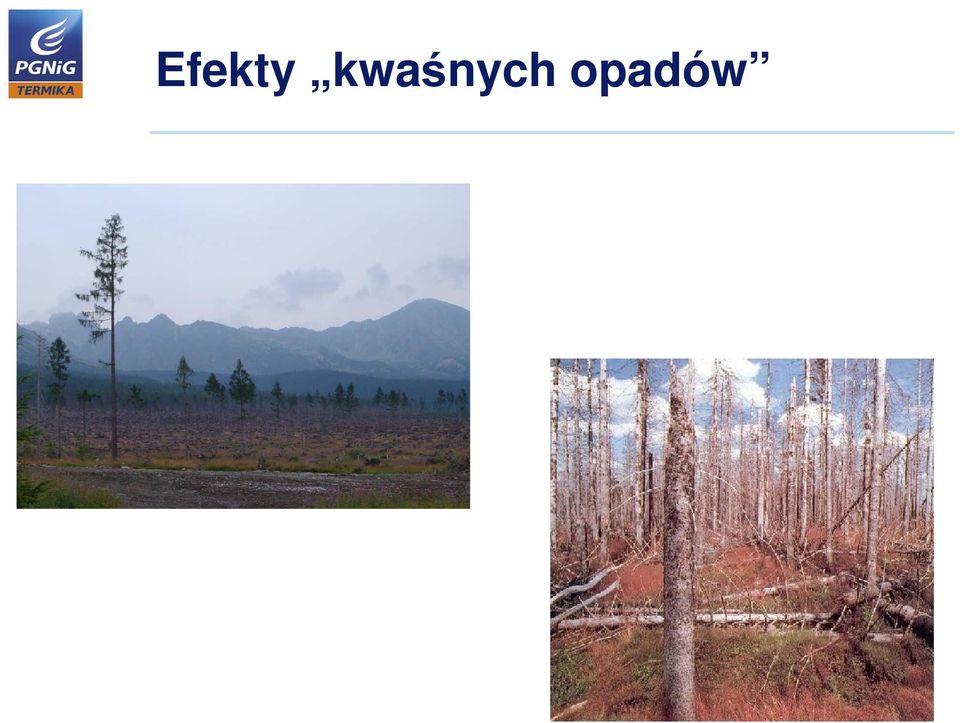 PGNiG
TERMIKA

Efekty „kwaśnych opadów”